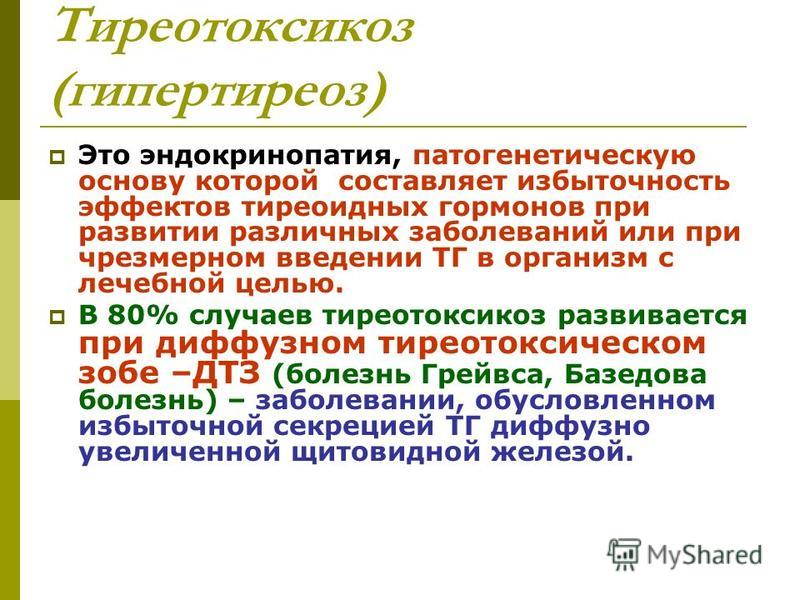 Тиреотоксикоз (гипертиреоз)

Это эндокринопатия, патогенетическую основу которой составляет избыточность эффектов тиреоидных гормонов при развитии различных заболеваний или при чрезмерном введении ТГ в организм с лечебной целью.

В 80% случаев тиреотоксикоз развивается при диффузном тиреотоксическом зобе –ДТЗ (болезнь Грейвса, Базедова болезнь) – заболевании, обусловленном избыточной секрецией ТГ диффузно увеличенной щитовидной железой.

MyShared